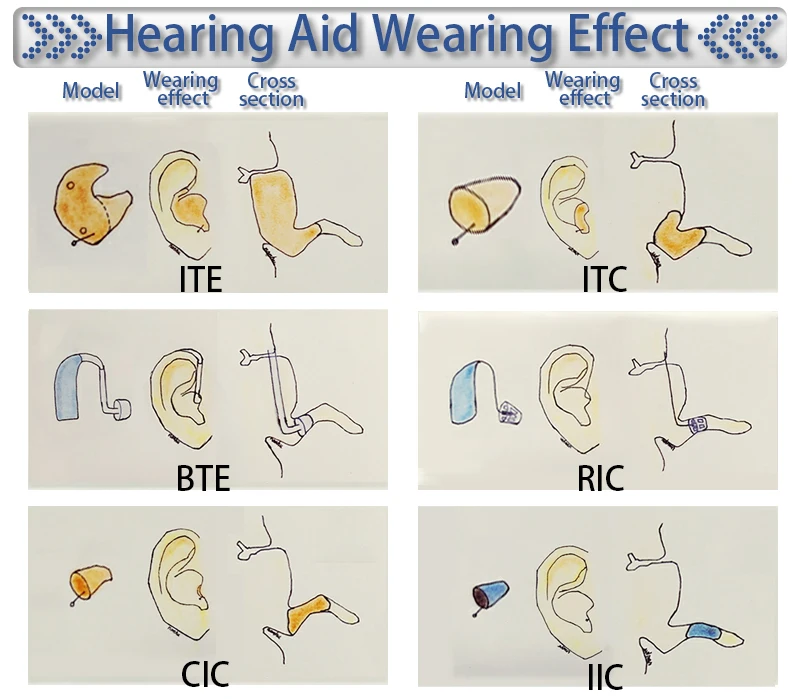 Hearing Aid Wearing Effect

Model
Wearing effect
Cross section

Model
Wearing effect
Cross section

ITE

ITC

BTE

RIC

CIC

IIC